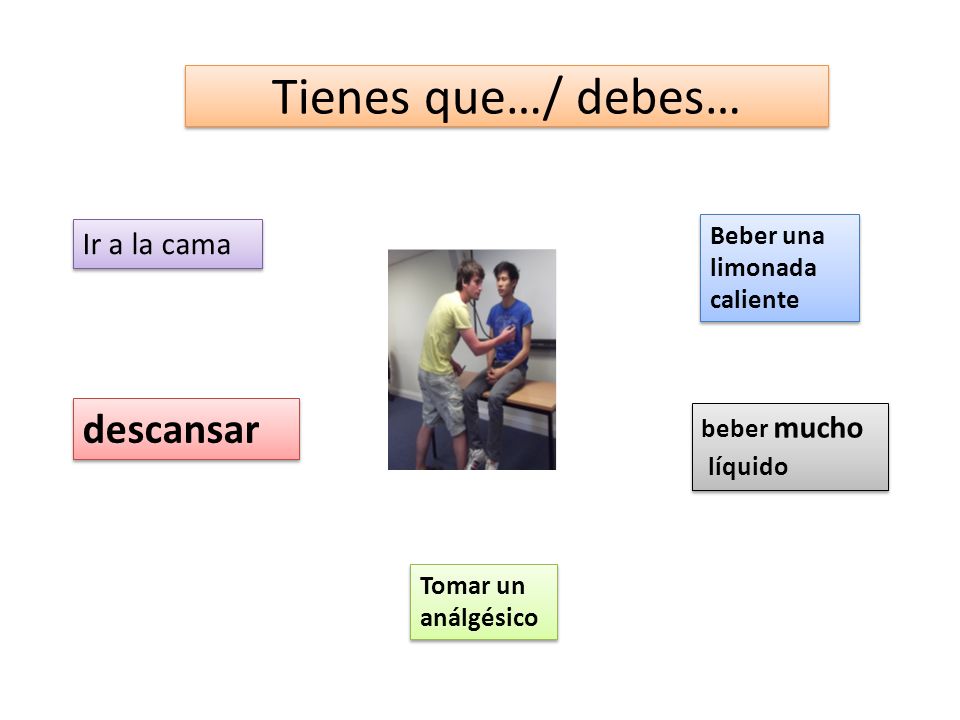 Tienes que…/ debes…

Ir a la cama

Beber una limonada caliente

descansar

beber mucho líquido

Tomar un análgésico